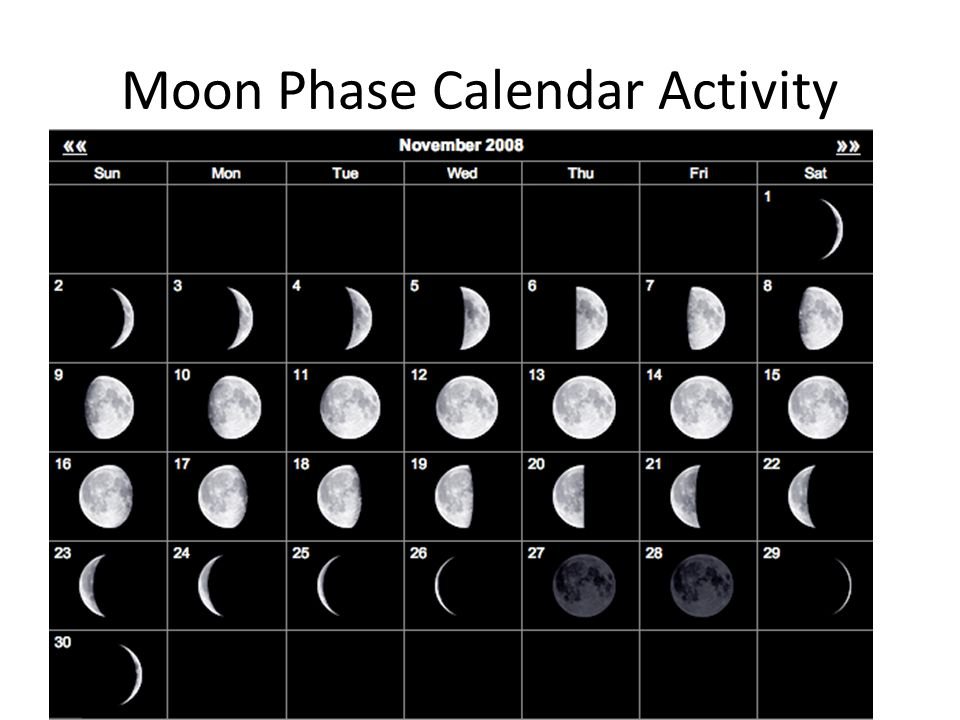 Moon Phase Calendar Activity

«« November 2008 »»

| Sun | Mon | Tue | Wed | Thu | Fri | Sat |
|---|---|---|---|---|---|---|
| | | | | | | 1 |
| 2 | 3 | 4 | 5 | 6 | 7 | 8 |
| 9 | 10 | 11 | 12 | 13 | 14 | 15 |
| 16 | 17 | 18 | 19 | 20 | 21 | 22 |
| 23 | 24 | 25 | 26 | 27 | 28 | 29 |
| 30 | | | | | | |